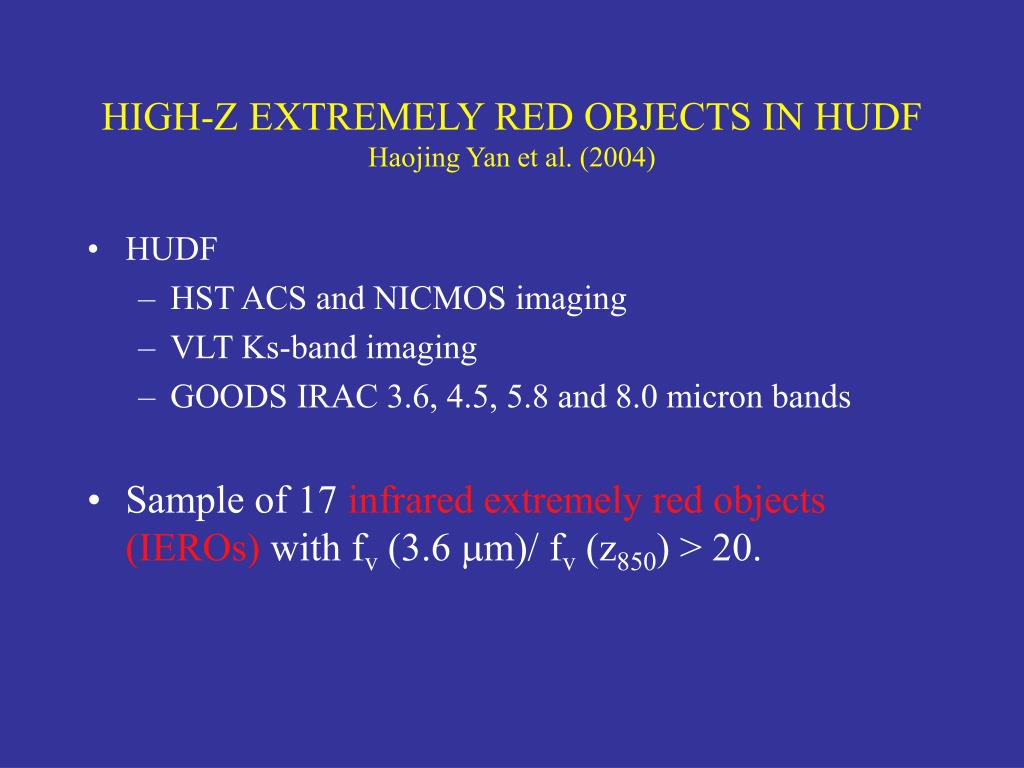 HIGH-Z EXTREMELY RED OBJECTS IN HUDF
Haojing Yan et al. (2004)

• HUDF
– HST ACS and NICMOS imaging
– VLT Ks-band imaging
– GOODS IRAC 3.6, 4.5, 5.8 and 8.0 micron bands

• Sample of 17 infrared extremely red objects (IEROs) with $f_v$ (3.6 $\mu$m)/ $f_v$ ($z_{850}$) > 20.